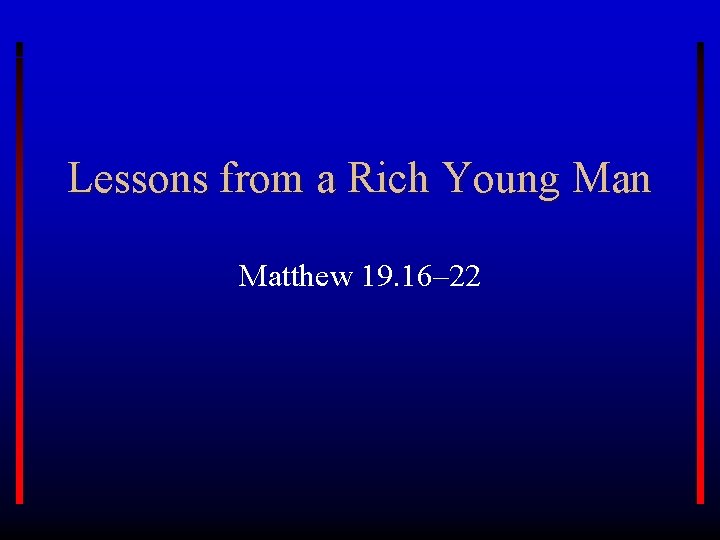 Lessons from a Rich Young Man

Matthew 19.16–22